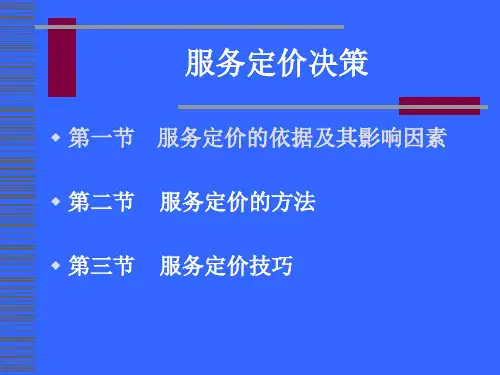 服务定价决策

◆ 第一节　服务定价的依据及其影响因素

◆ 第二节　服务定价的方法

◆ 第三节　服务定价技巧